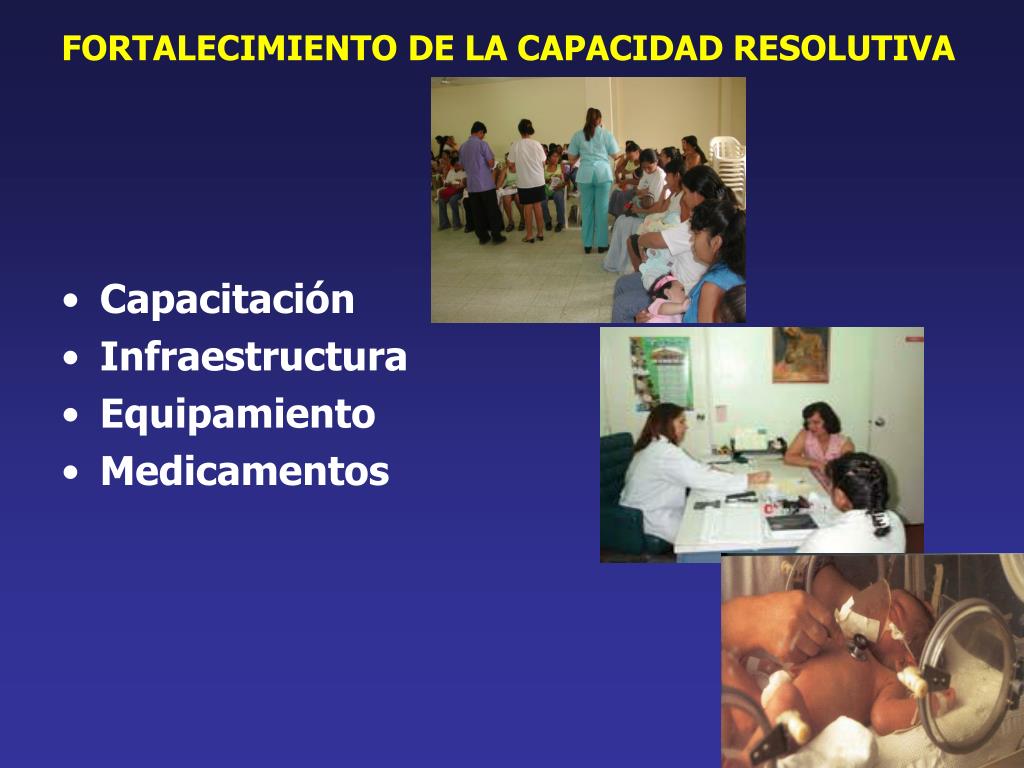 FORTALECIMIENTO DE LA CAPACIDAD RESOLUTIVA

• Capacitación
• Infraestructura
• Equipamiento
• Medicamentos